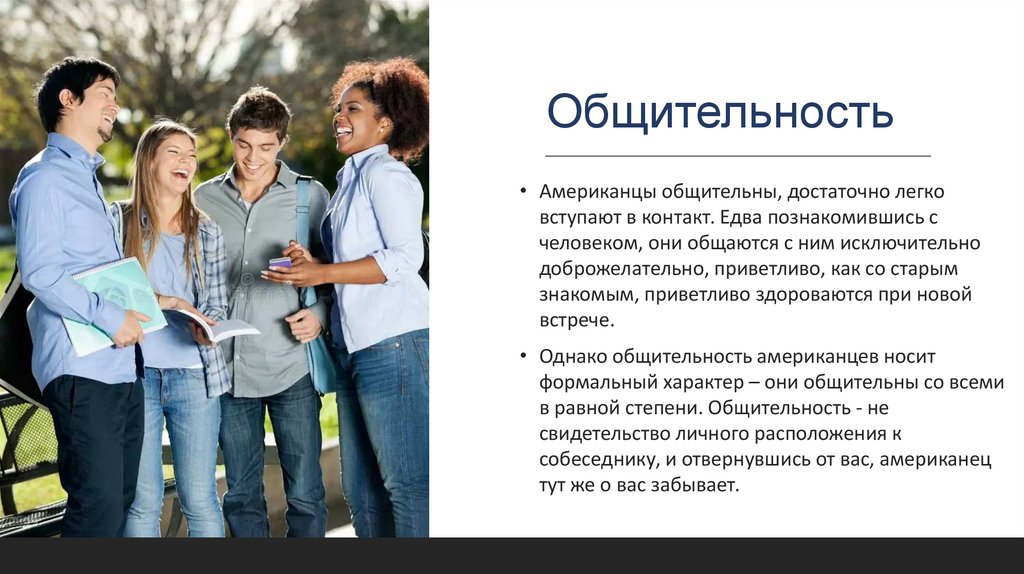 Общительность

• Американцы общительны, достаточно легко вступают в контакт. Едва познакомившись с человеком, они общаются с ним исключительно доброжелательно, приветливо, как со старым знакомым, приветливо здороваются при новой встрече.

• Однако общительность американцев носит формальный характер – они общительны со всеми в равной степени. Общительность - не свидетельство личного расположения к собеседнику, и отвернувшись от вас, американец тут же о вас забывает.